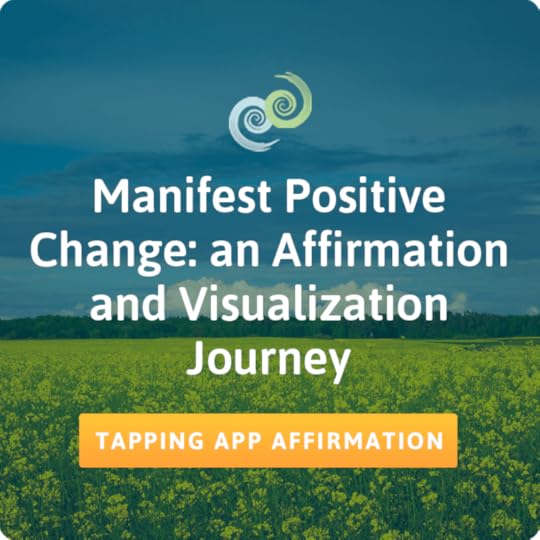 Manifest Positive Change: an Affirmation and Visualization Journey

TAPPING APP AFFIRMATION